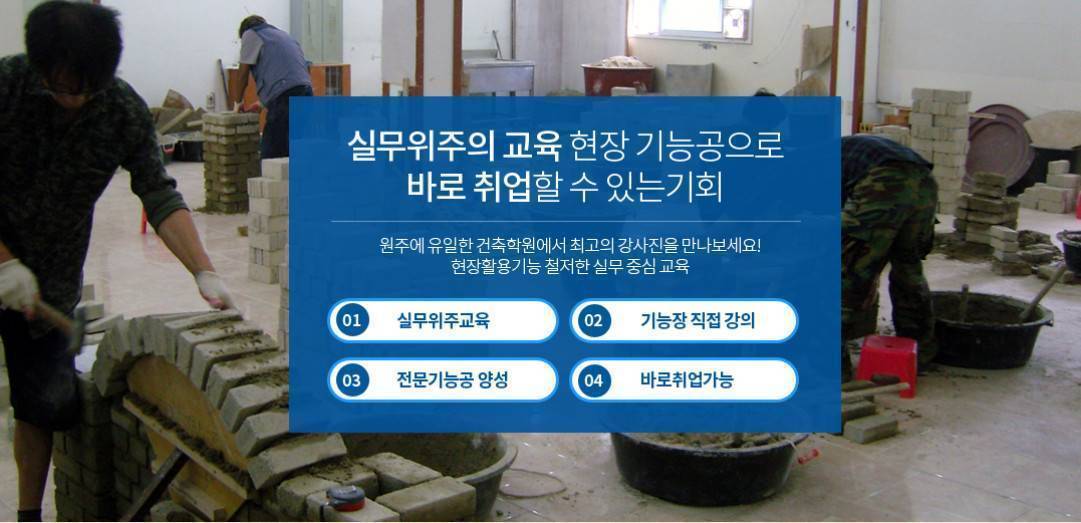 실무위주의 교육 현장 기능공으로
바로 취업할 수 있는기회

원주에 유일한 건축학원에서 최고의 강사진을 만나보세요!
현장활용기능 철저한 실무 중심 교육

01 실무위주교육
02 기능장 직접 강의
03 전문기능공 양성
04 바로취업가능